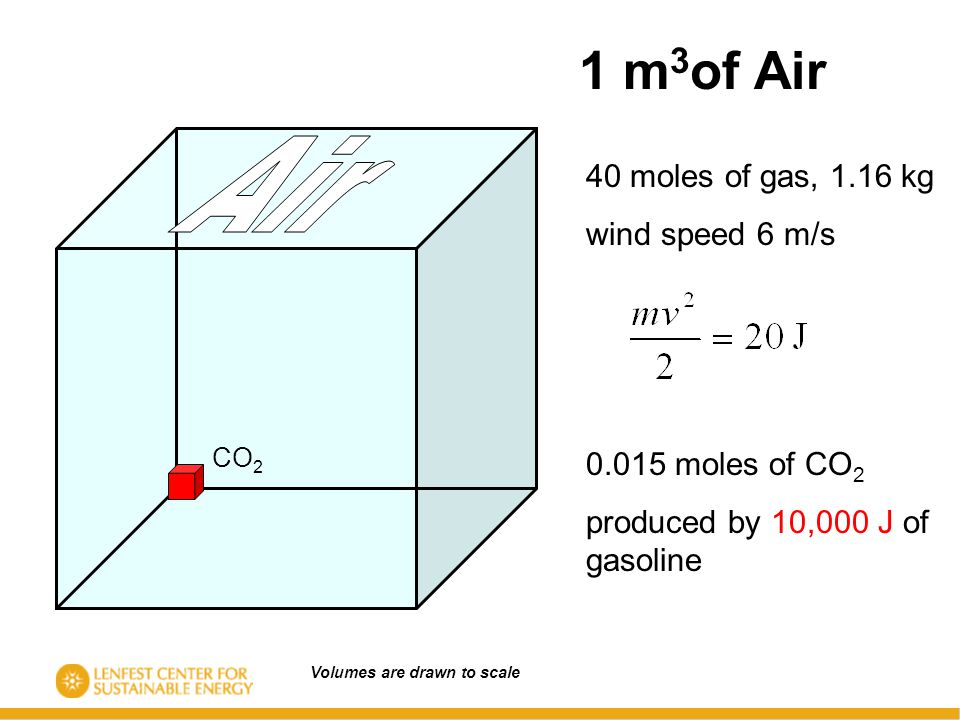 1 $m^3$of Air

Air

$CO_2$

40 moles of gas, 1.16 kg

wind speed 6 m/s

$\frac{mv^2}{2} = 20$ J

0.015 moles of $CO_2$

produced by 10,000 J of gasoline

LENFEST CENTER FOR SUSTAINABLE ENERGY

Volumes are drawn to scale